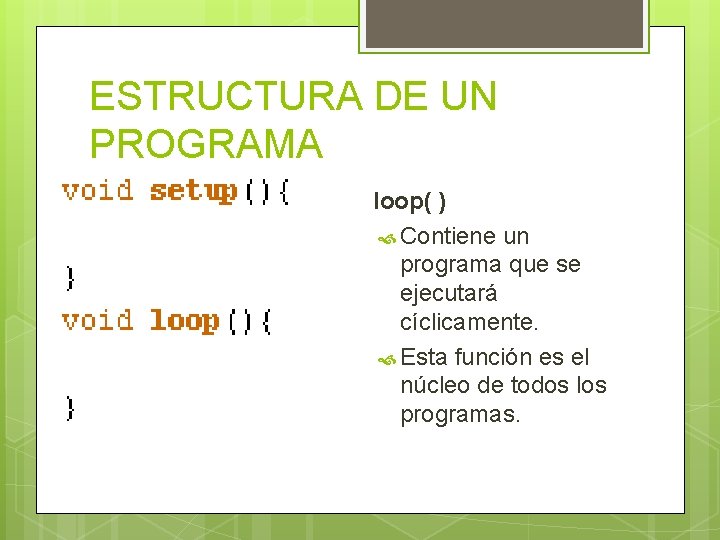 ESTRUCTURA DE UN PROGRAMA

void setup(){

}
void loop(){

}

loop( )

Contiene un programa que se ejecutará cíclicamente.

Esta función es el núcleo de todos los programas.